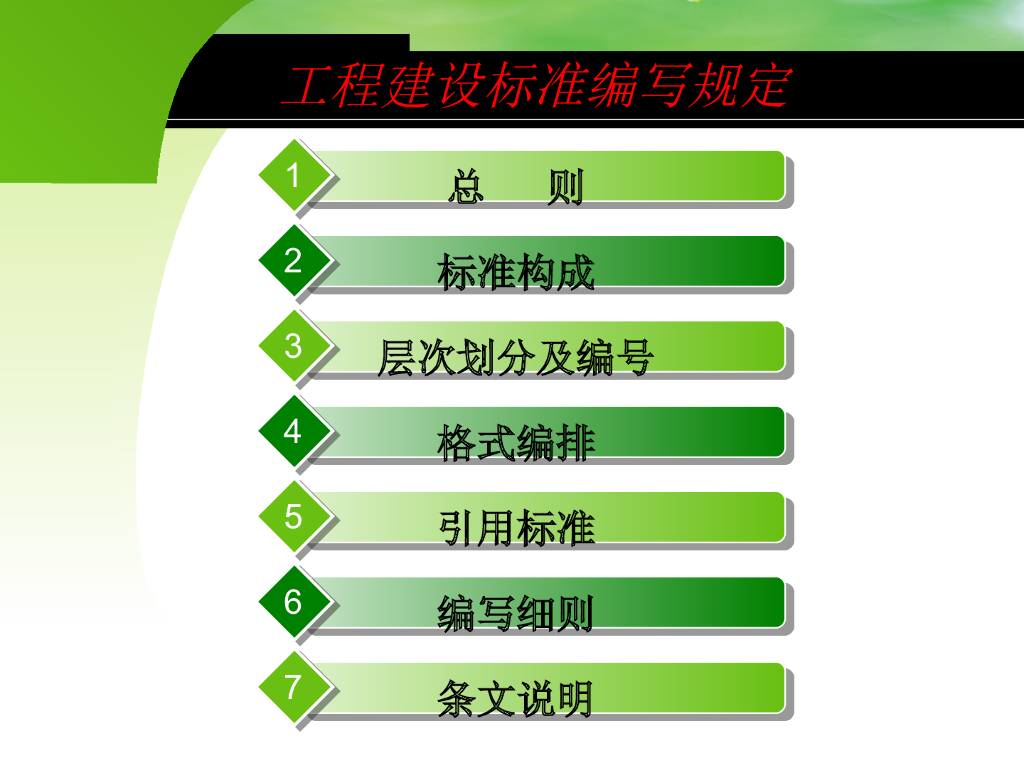 工程建设标准编写规定

1 总 则

2 标准构成

3 层次划分及编号

4 格式编排

5 引用标准

6 编写细则

7 条文说明